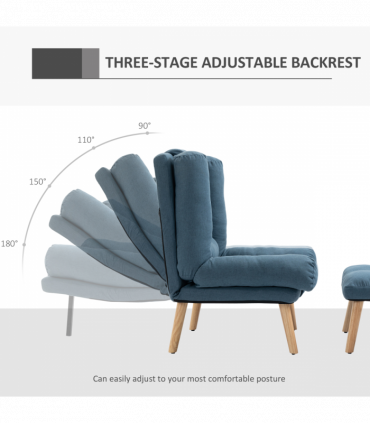 THREE-STAGE ADJUSTABLE BACKREST

90°

110°

150°

180°

Can easily adjust to your most comfortable posture